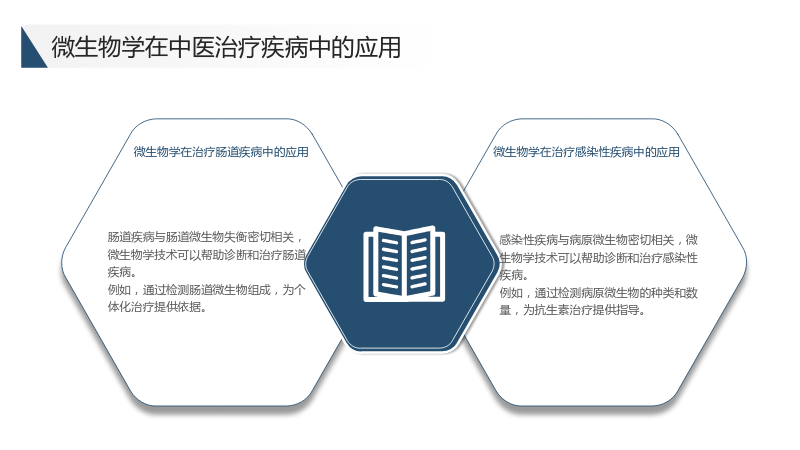 微生物学在中医治疗疾病中的应用

微生物学在治疗肠道疾病中的应用

肠道疾病与肠道微生物失衡密切相关，微生物学技术可以帮助诊断和治疗肠道疾病。

例如，通过检测肠道微生物组成，为个体化治疗提供依据。

微生物学在治疗感染性疾病中的应用

感染性疾病与病原微生物密切相关，微生物学技术可以帮助诊断和治疗感染性疾病。

例如，通过检测病原微生物的种类和数量，为抗生素治疗提供指导。